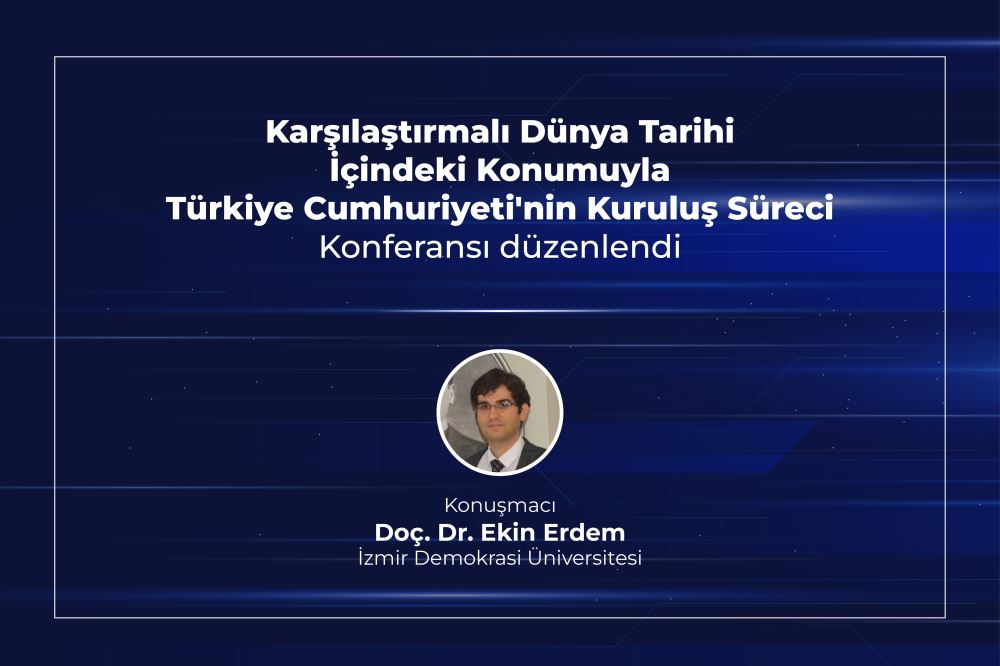 Karşılaştırmalı Dünya Tarihi
İçindeki Konumuyla
Türkiye Cumhuriyeti'nin Kuruluş Süreci
Konferansı düzenlendi

Konuşmacı
Doç. Dr. Ekin Erdem
İzmir Demokrasi Üniversitesi